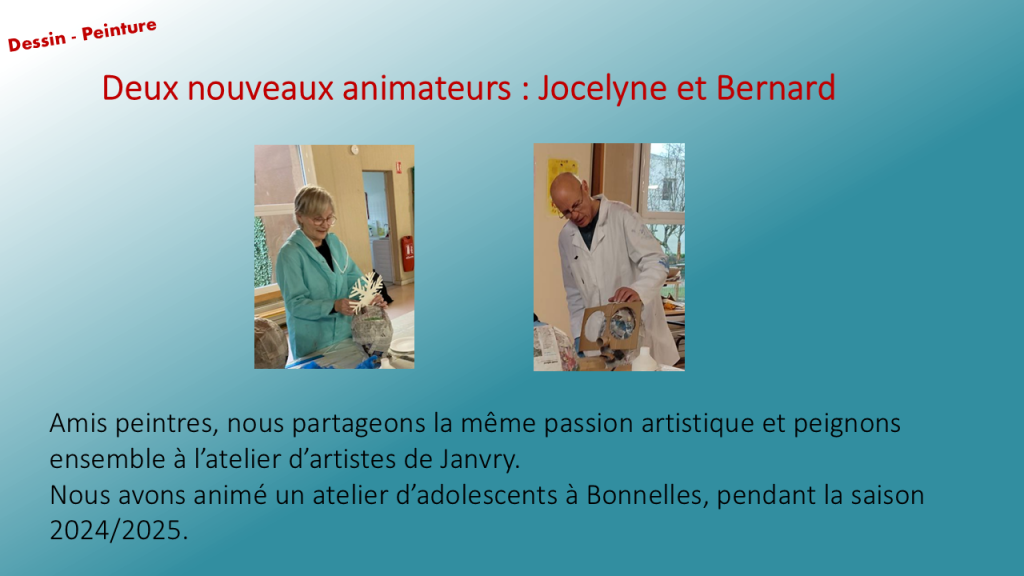 Dessin - Peinture

Deux nouveaux animateurs : Jocelyne et Bernard

Amis peintres, nous partageons la même passion artistique et peignons ensemble à l'atelier d'artistes de Janvry.
Nous avons animé un atelier d'adolescents à Bonnelles, pendant la saison 2024/2025.